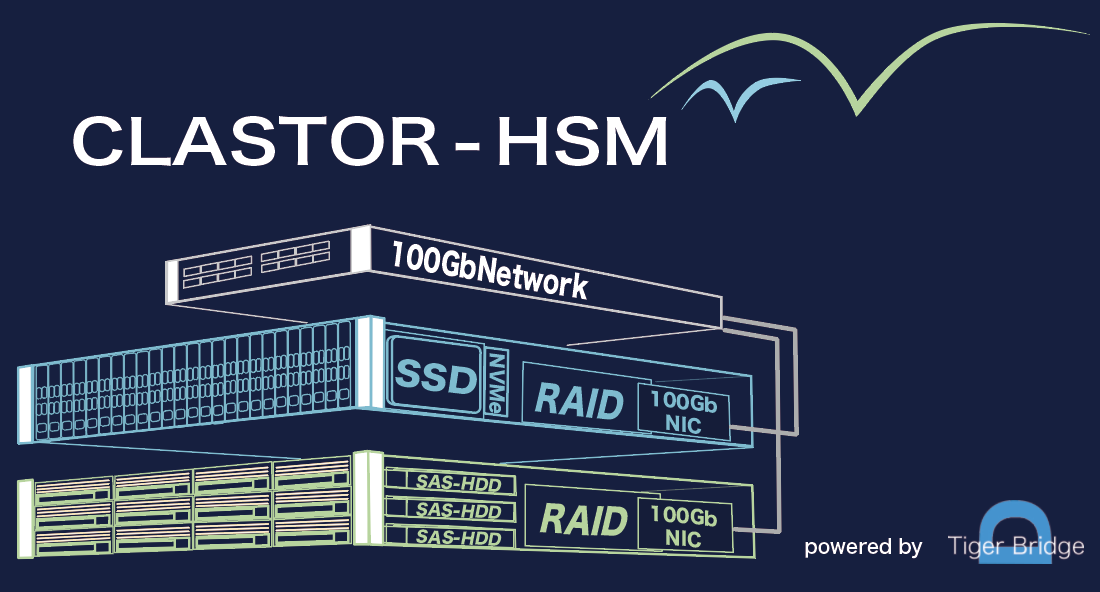 CLASTOR - HSM

100GbNetwork

SSD

NVMe

RAID

100Gb NIC

SAS-HDD

SAS-HDD

SAS-HDD

RAID

100Gb NIC

powered by Tiger Bridge